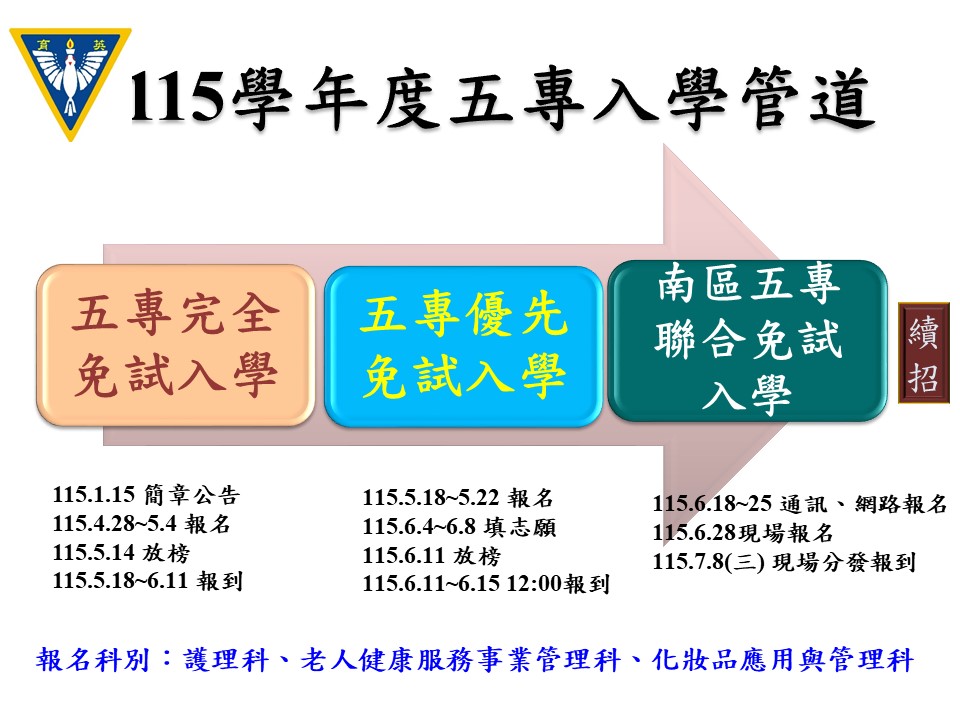 育 英

115學年度五專入學管道

五專完全免試入學

五專優先免試入學

南區五專聯合免試入學

續招

115.1.15 簡章公告
115.4.28~5.4 報名
115.5.14 放榜
115.5.18~6.11 報到

115.5.18~5.22 報名
115.6.4~6.8 填志願
115.6.11 放榜
115.6.11~6.15 12:00報到

115.6.18~25 通訊、網路報名
115.6.28現場報名
115.7.8(三) 現場分發報到

報名科別：護理科、老人健康服務事業管理科、化妝品應用與管理科